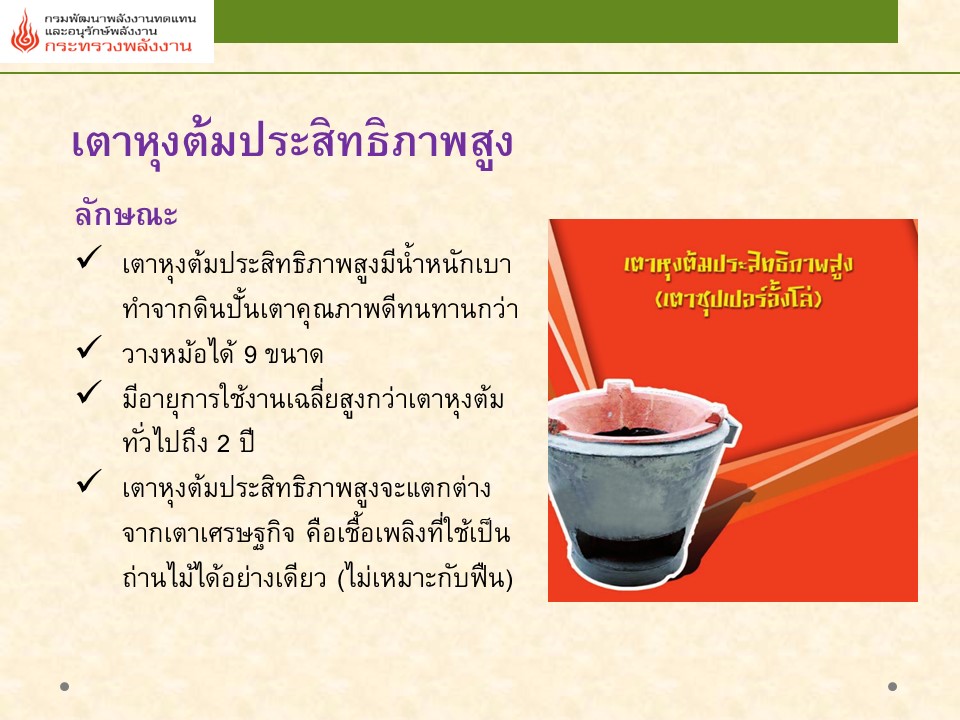 กรมพัฒนาพลังงานทดแทนและอนุรักษ์พลังงาน
กระทรวงพลังงาน

เตาหุงต้มประสิทธิภาพสูง

ลักษณะ

✓ เตาหุงต้มประสิทธิภาพสูงมีน้ำหนักเบา ทำจากดินปั้นเตาคุณภาพดีทนทานกว่า

✓ วางหม้อได้ 9 ขนาด

✓ มีอายุการใช้งานเฉลี่ยสูงกว่าเตาหุงต้มทั่วไปถึง 2 ปี

✓ เตาหุงต้มประสิทธิภาพสูงจะแตกต่างจากเตาเศรษฐกิจ คือเชื้อเพลิงที่ใช้เป็นถ่านไม้ได้อย่างเดียว (ไม่เหมาะกับฟืน)

เตาหุงต้มประสิทธิภาพสูง
(เตาซุปเปอร์อั้งโล่)